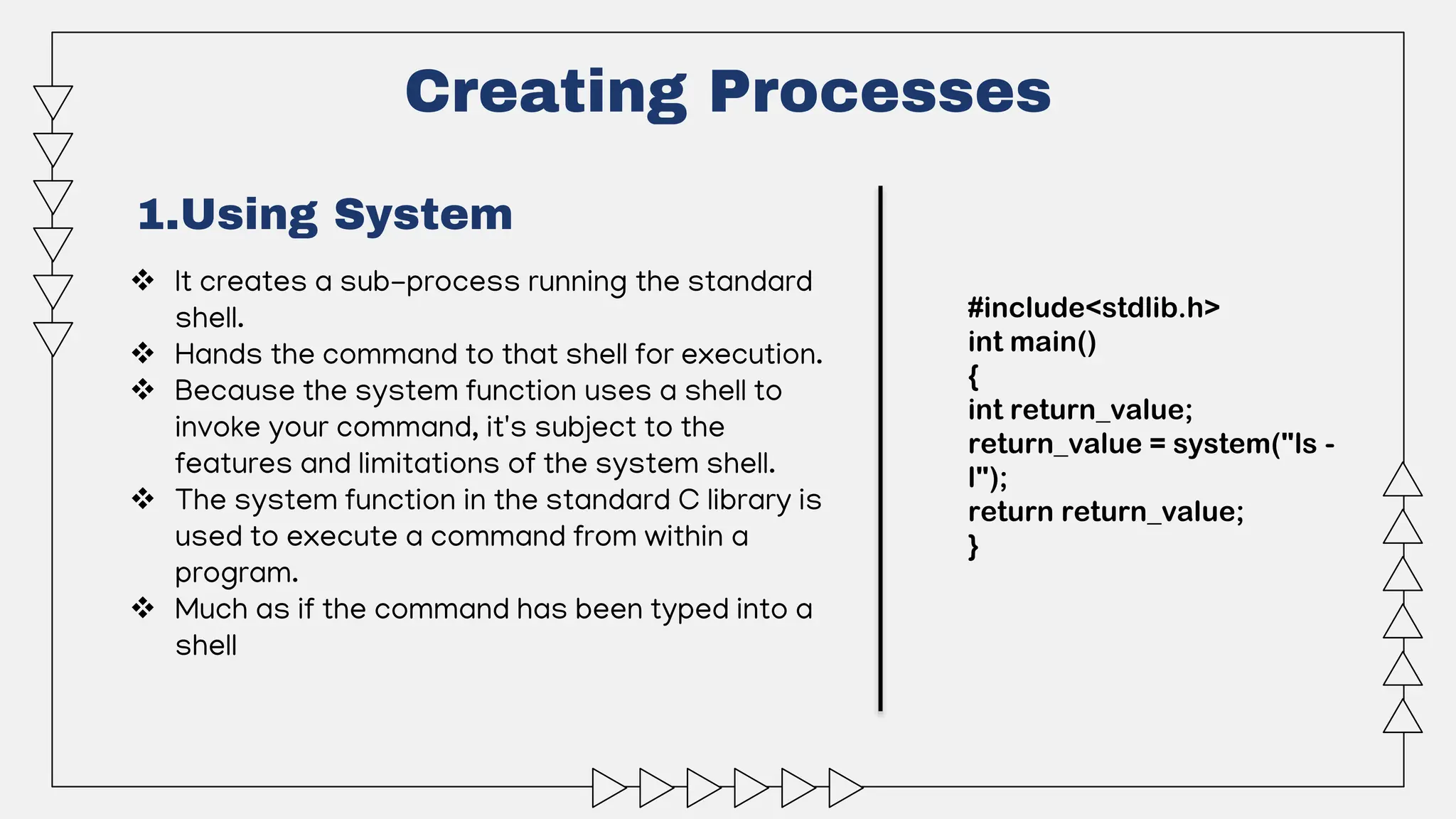 Creating Processes

1.Using System

❖ It creates a sub-process running the standard shell.
❖ Hands the command to that shell for execution.
❖ Because the system function uses a shell to invoke your command, it's subject to the features and limitations of the system shell.
❖ The system function in the standard C library is used to execute a command from within a program.
❖ Much as if the command has been typed into a shell

#include<stdlib.h>
int main()
{
int return_value;
return_value = system("ls -l");
return return_value;
}